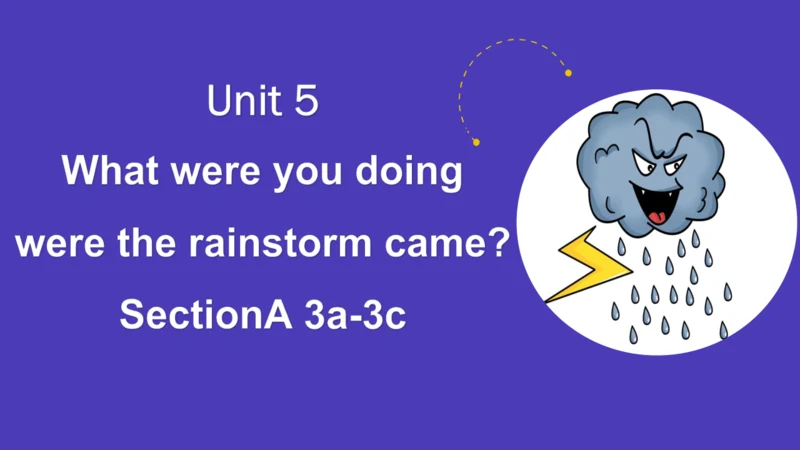 Unit 5

What were you doing were the rainstorm came?

SectionA 3a-3c